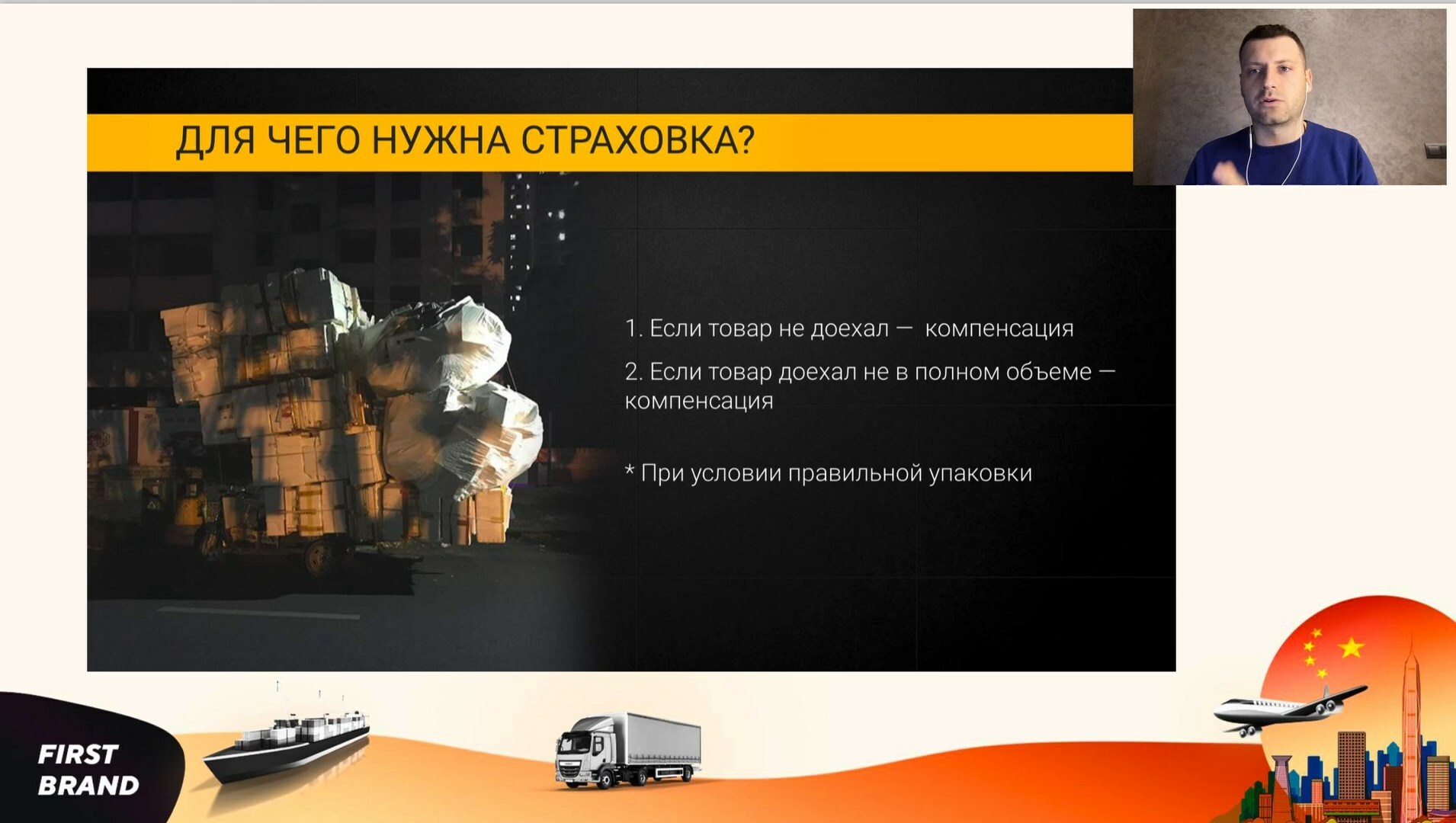 ДЛЯ ЧЕГО НУЖНА СТРАХОВКА?

1. Если товар не доехал — компенсация

2. Если товар доехал не в полном объеме — компенсация

* При условии правильной упаковки

FIRST BRAND